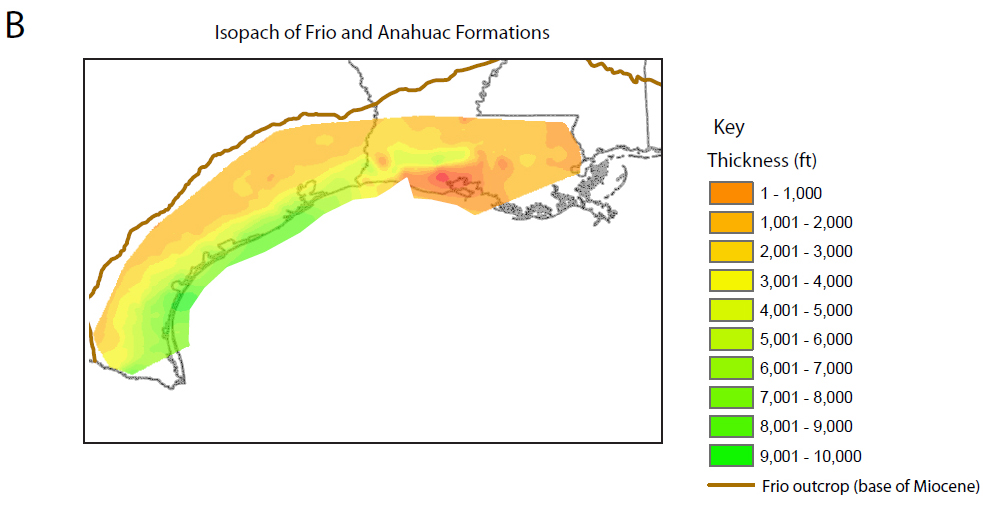 B

Isopach of Frio and Anahuac Formations

Key
Thickness (ft)
1 - 1,000
1,001 - 2,000
2,001 - 3,000
3,001 - 4,000
4,001 - 5,000
5,001 - 6,000
6,001 - 7,000
7,001 - 8,000
8,001 - 9,000
9,001 - 10,000
Frio outcrop (base of Miocene)